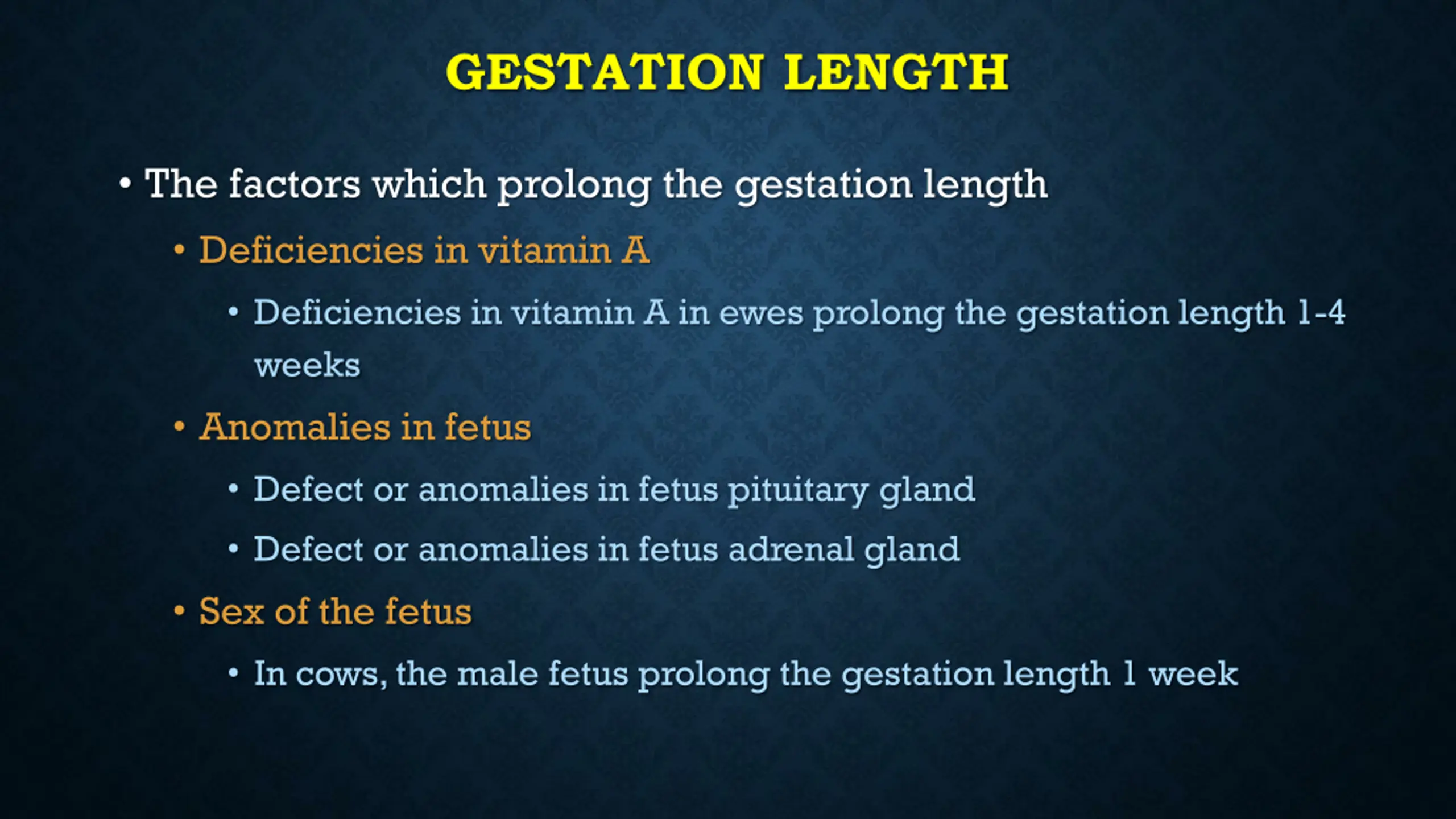 GESTATION LENGTH

• The factors which prolong the gestation length
  • Deficiencies in vitamin A
    • Deficiencies in vitamin A in ewes prolong the gestation length 1-4 weeks
  • Anomalies in fetus
    • Defect or anomalies in fetus pituitary gland
    • Defect or anomalies in fetus adrenal gland
  • Sex of the fetus
    • In cows, the male fetus prolong the gestation length 1 week